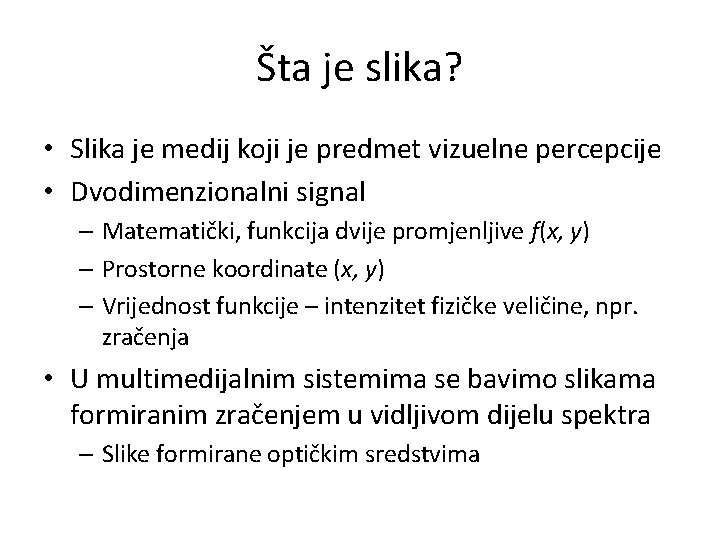 Šta je slika?

• Slika je medij koji je predmet vizuelne percepcije
• Dvodimenzionalni signal
– Matematički, funkcija dvije promjenljive $f(x, y)$
– Prostorne koordinate $(x, y)$
– Vrijednost funkcije – intenzitet fizičke veličine, npr. zračenja
• U multimedijalnim sistemima se bavimo slikama formiranim zračenjem u vidljivom dijelu spektra
– Slike formirane optičkim sredstvima